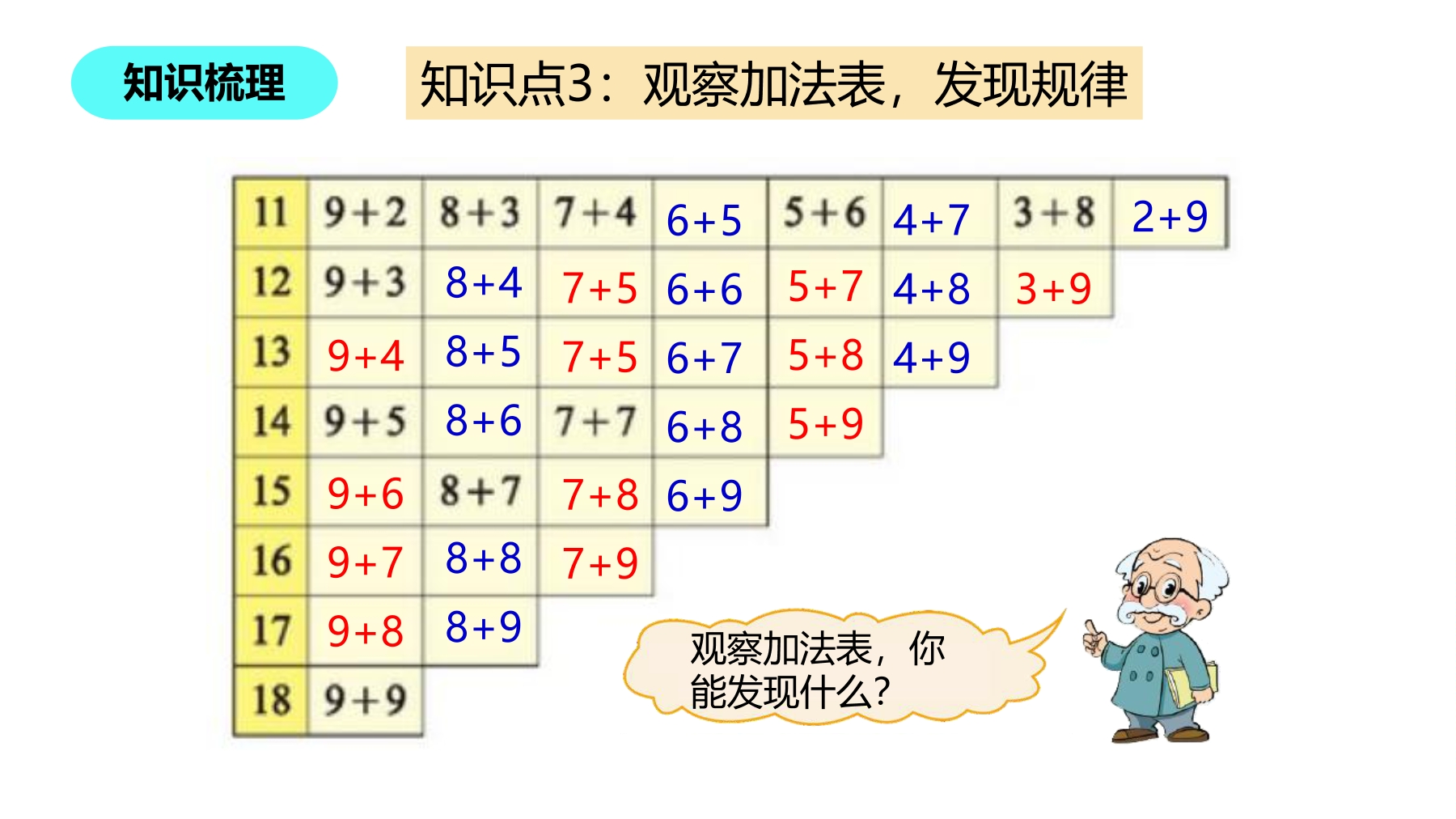 知识梳理

知识点3：观察加法表，发现规律

| 11 | 9+2 | 8+3 | 7+4 | 6+5 | 5+6 | 4+7 | 3+8 | 2+9 |
|---|---|---|---|---|---|---|---|---|
| 12 | 9+3 | 8+4 | 7+5 | 6+6 | 5+7 | 4+8 | 3+9 | |
| 13 | 9+4 | 8+5 | 7+5 | 6+7 | 5+8 | 4+9 | | |
| 14 | 9+5 | 8+6 | 7+7 | 6+8 | 5+9 | | | |
| 15 | 9+6 | 8+7 | 7+8 | 6+9 | | | | |
| 16 | 9+7 | 8+8 | 7+9 | | | | | |
| 17 | 9+8 | 8+9 | | | | | | |
| 18 | 9+9 | | | | | | | |

观察加法表，你能发现什么？